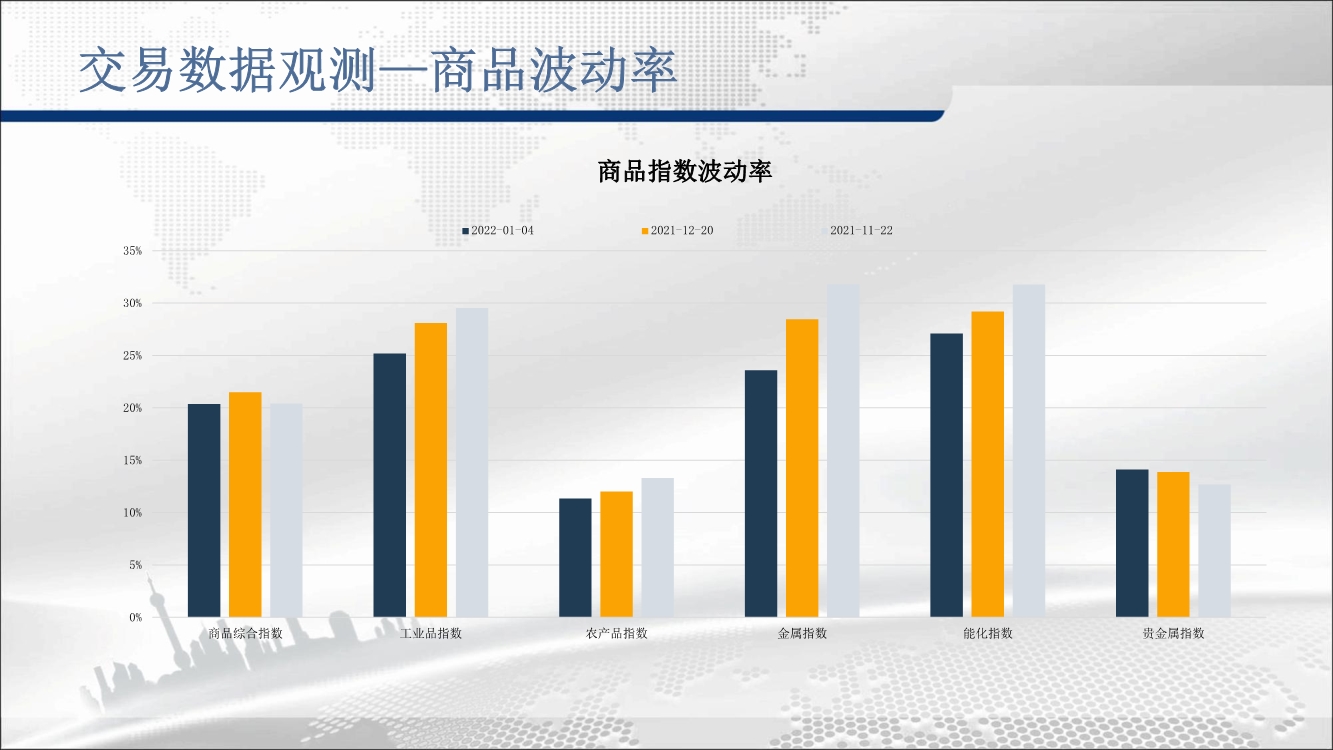 交易数据观测—商品波动率

商品指数波动率

2022-01-04 2021-12-20 2021-11-22

35%
30%
25%
20%
15%
10%
5%
0%

商品综合指数
工业品指数
农产品指数
金属指数
能化指数
贵金属指数